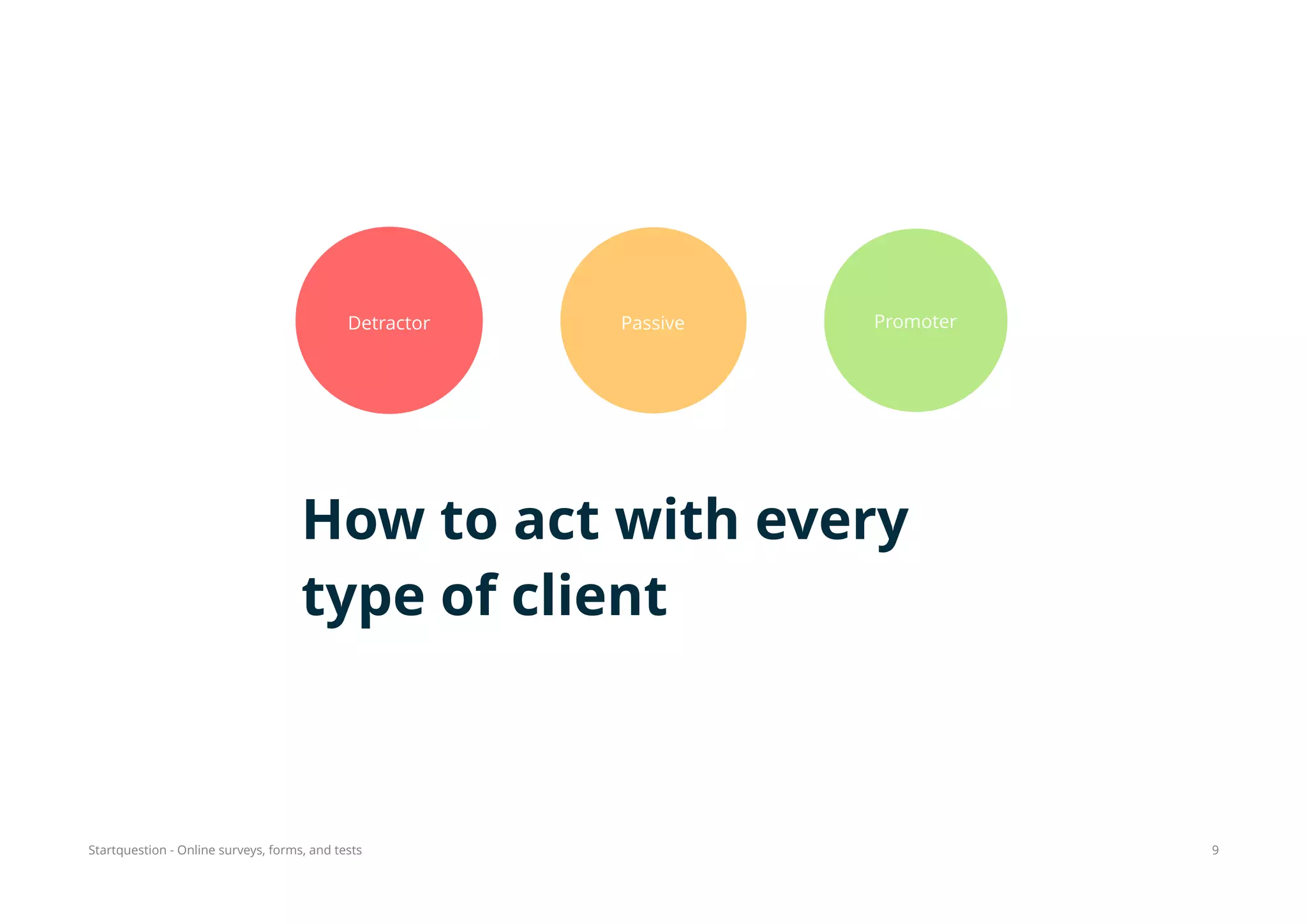 Detractor

Passive

Promoter

How to act with every type of client

Startquestion - Online surveys, forms, and tests

9